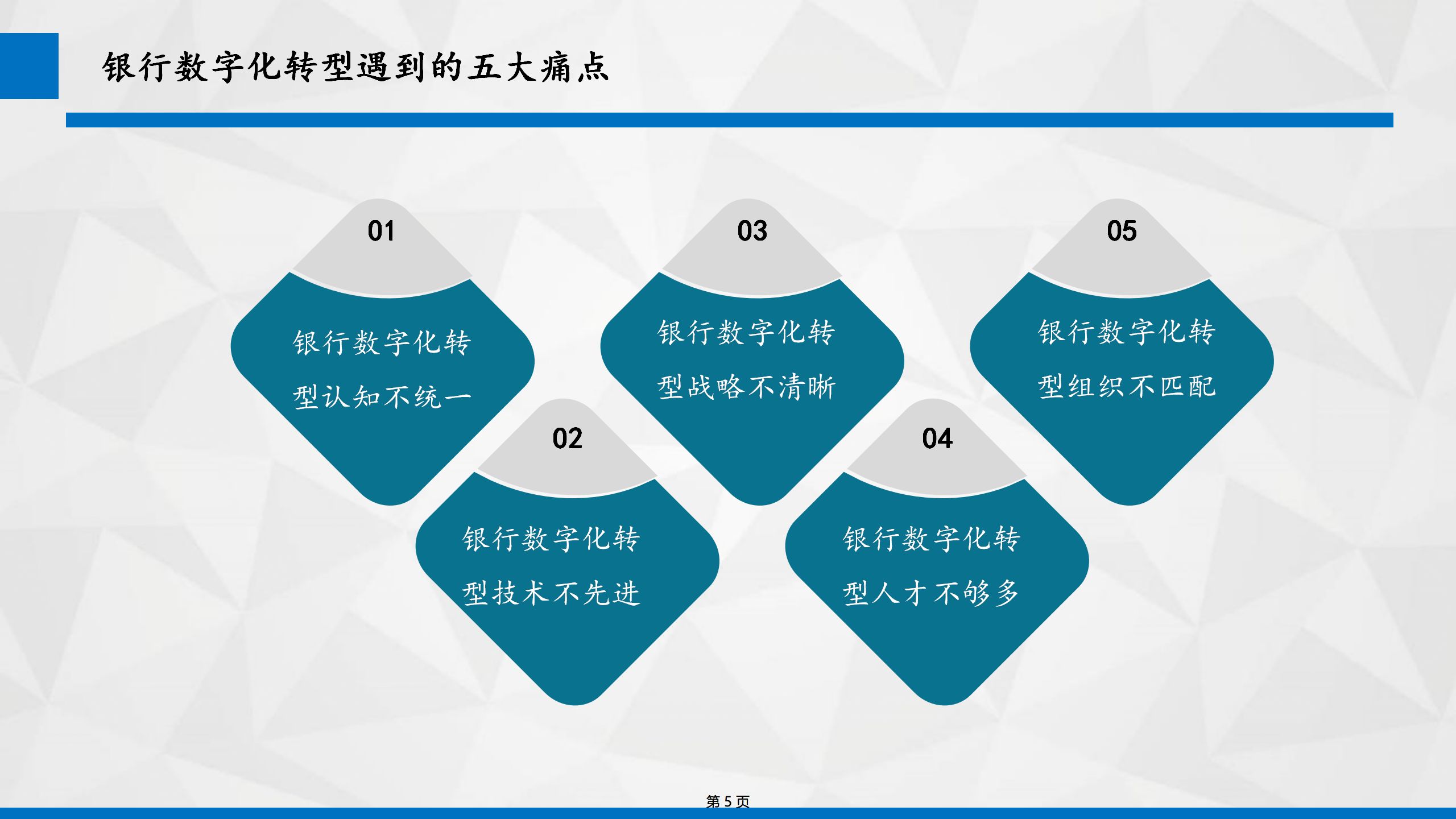 银行数字化转型遇到的五大痛点

01

银行数字化转型认知不统一

02

银行数字化转型技术不先进

03

银行数字化转型战略不清晰

04

银行数字化转型人才不够多

05

银行数字化转型组织不匹配

第 5 页